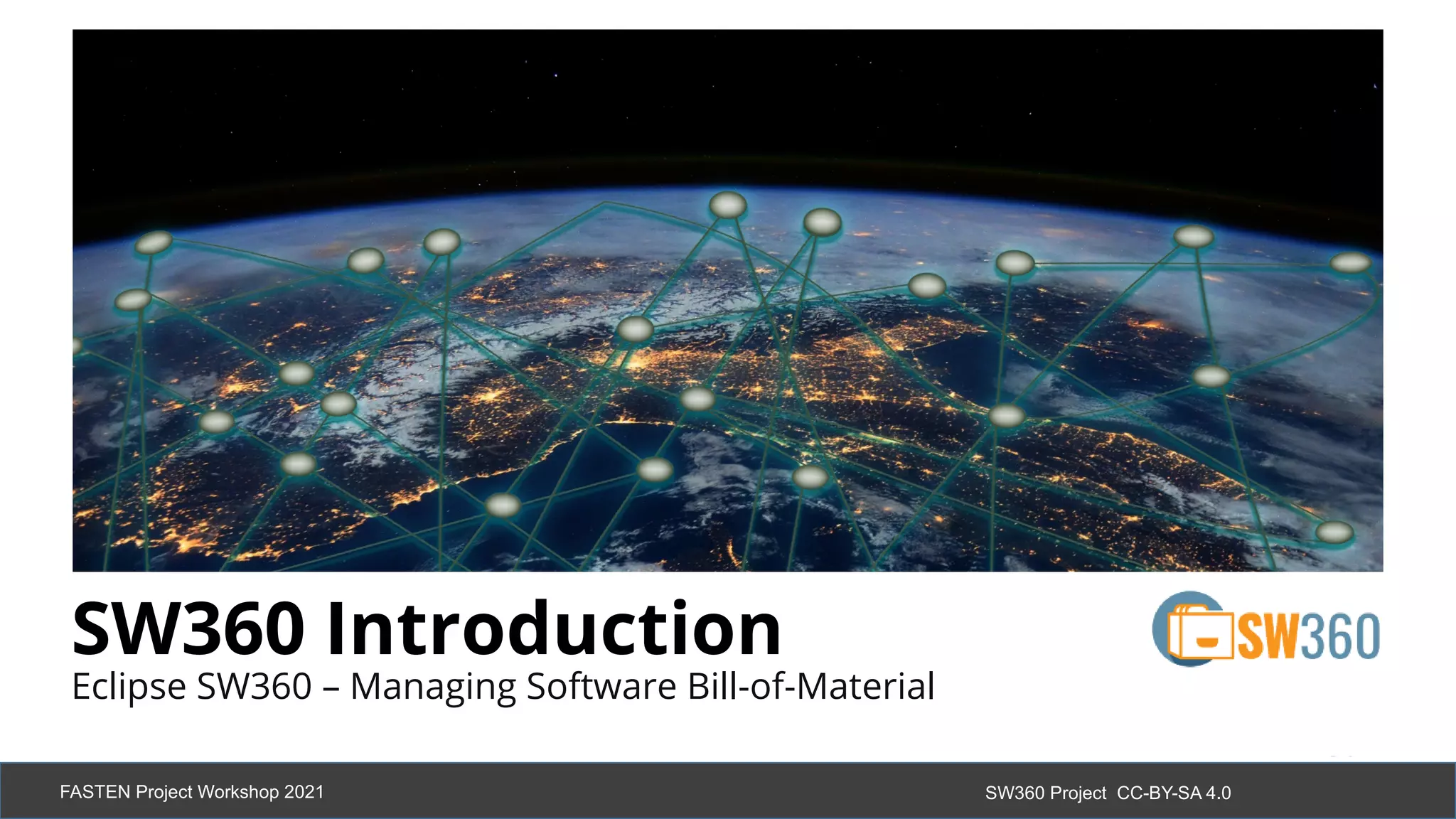 SW360 Introduction

Eclipse SW360 – Managing Software Bill-of-Material

SW360

FASTEN Project Workshop 2021

SW360 Project CC-BY-SA 4.0